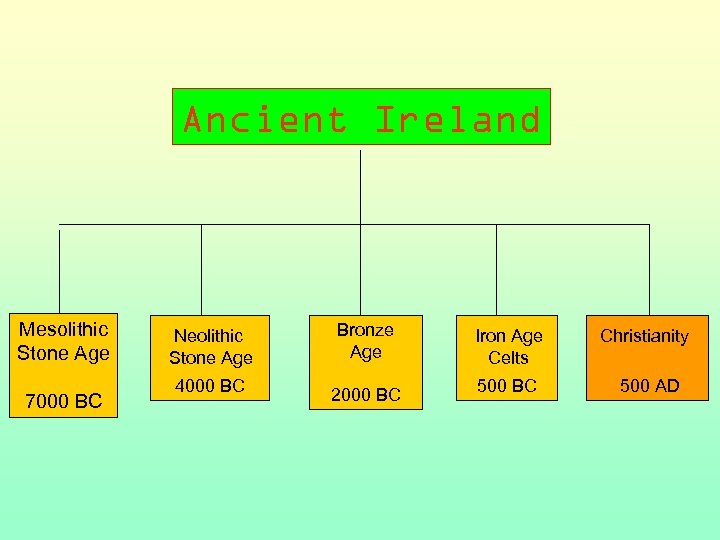 Ancient Ireland

Mesolithic Stone Age

7000 BC

Neolithic Stone Age

4000 BC

Bronze Age

2000 BC

Iron Age Celts

500 BC

Christianity

500 AD